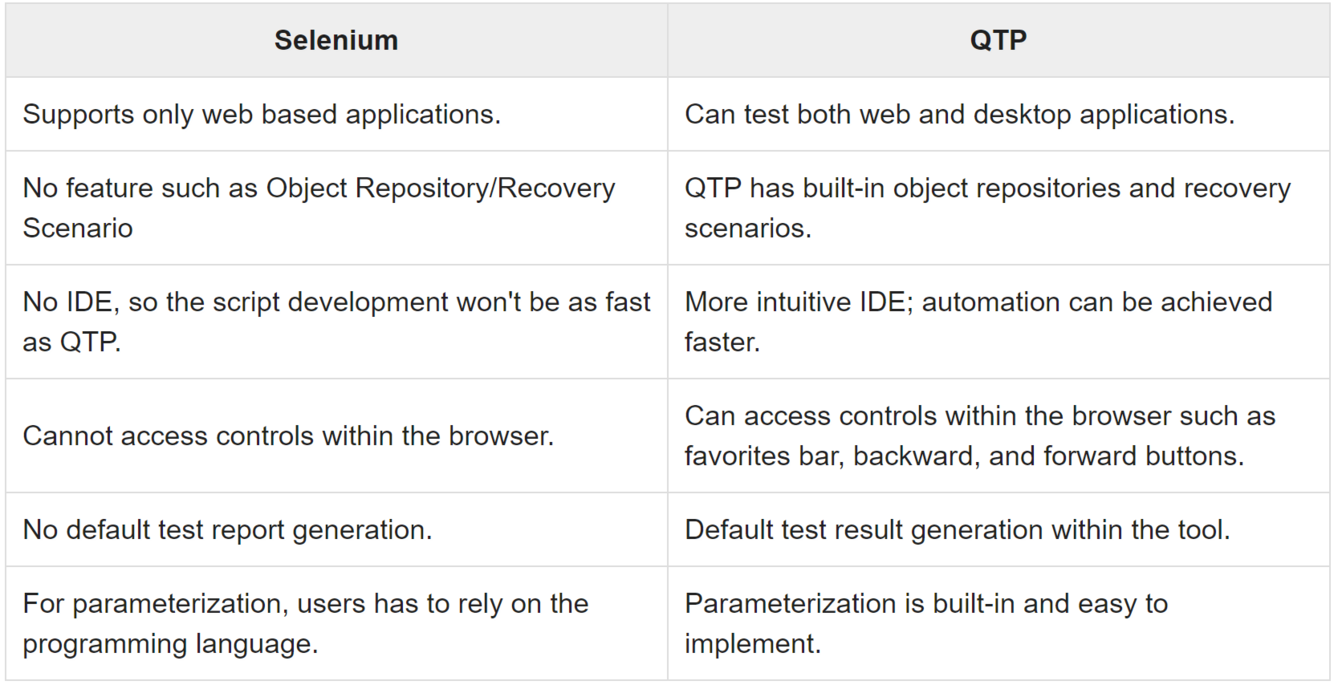 | Selenium | QTP |
|---|---|
| Supports only web based applications. | Can test both web and desktop applications. |
| No feature such as Object Repository/Recovery Scenario | QTP has built-in object repositories and recovery scenarios. |
| No IDE, so the script development won't be as fast as QTP. | More intuitive IDE; automation can be achieved faster. |
| Cannot access controls within the browser. | Can access controls within the browser such as favorites bar, backward, and forward buttons. |
| No default test report generation. | Default test result generation within the tool. |
| For parameterization, users has to rely on the programming language. | Parameterization is built-in and easy to implement. |